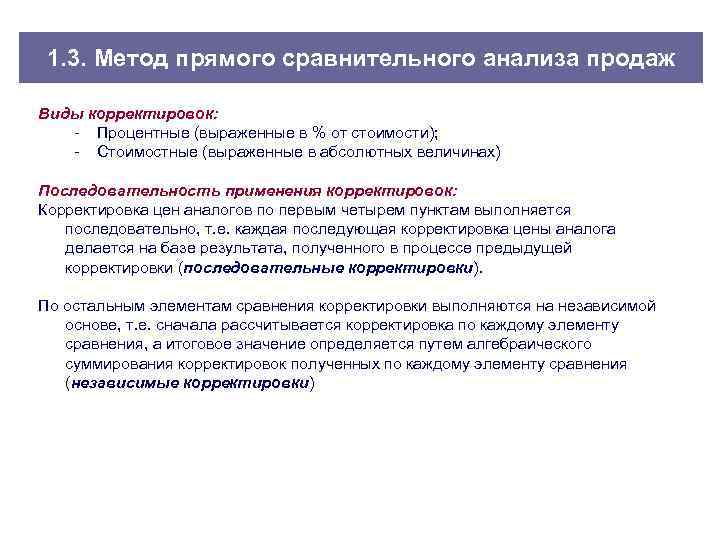 1.3. Метод прямого сравнительного анализа продаж

Виды корректировок:
- Процентные (выраженные в % от стоимости);
- Стоимостные (выраженные в абсолютных величинах)

Последовательность применения корректировок:
Корректировка цен аналогов по первым четырем пунктам выполняется последовательно, т.е. каждая последующая корректировка цены аналога делается на базе результата, полученного в процессе предыдущей корректировки (последовательные корректировки).

По остальным элементам сравнения корректировки выполняются на независимой основе, т.е. сначала рассчитывается корректировка по каждому элементу сравнения, а итоговое значение определяется путем алгебраического суммирования корректировок полученных по каждому элементу сравнения (независимые корректировки)